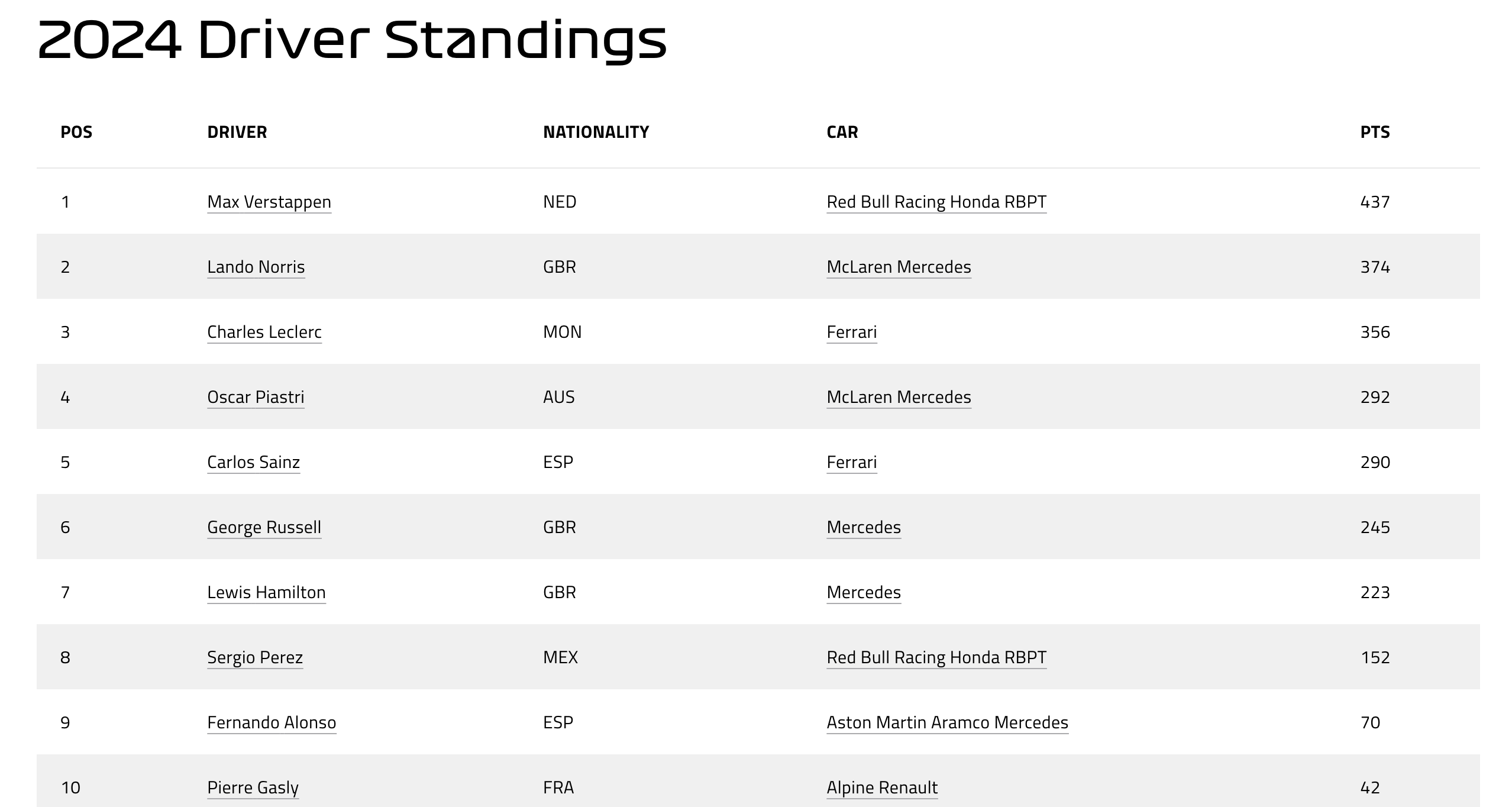 2024 Driver Standings

| POS | DRIVER | NATIONALITY | CAR | PTS |
|---|---|---|---|---|
| 1 | Max Verstappen | NED | Red Bull Racing Honda RBPT | 437 |
| 2 | Lando Norris | GBR | McLaren Mercedes | 374 |
| 3 | Charles Leclerc | MON | Ferrari | 356 |
| 4 | Oscar Piastri | AUS | McLaren Mercedes | 292 |
| 5 | Carlos Sainz | ESP | Ferrari | 290 |
| 6 | George Russell | GBR | Mercedes | 245 |
| 7 | Lewis Hamilton | GBR | Mercedes | 223 |
| 8 | Sergio Perez | MEX | Red Bull Racing Honda RBPT | 152 |
| 9 | Fernando Alonso | ESP | Aston Martin Aramco Mercedes | 70 |
| 10 | Pierre Gasly | FRA | Alpine Renault | 42 |